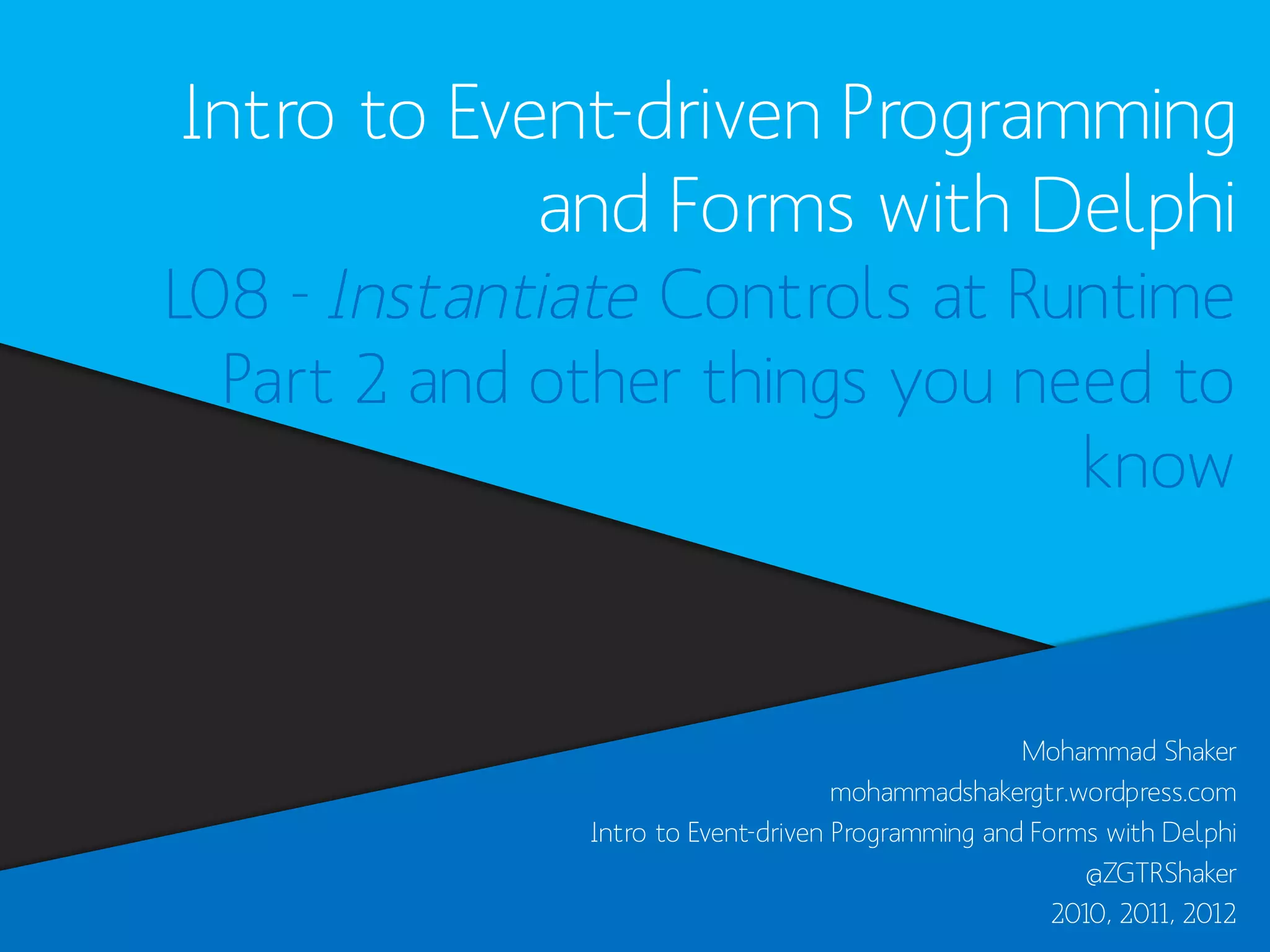 Intro to Event-driven Programming and Forms with Delphi

L08 - Instantiate Controls at Runtime Part 2 and other things you need to know

Mohammad Shaker
mohammadshakergtr.wordpress.com
Intro to Event-driven Programming and Forms with Delphi
@ZGTRShaker
2010, 2011, 2012